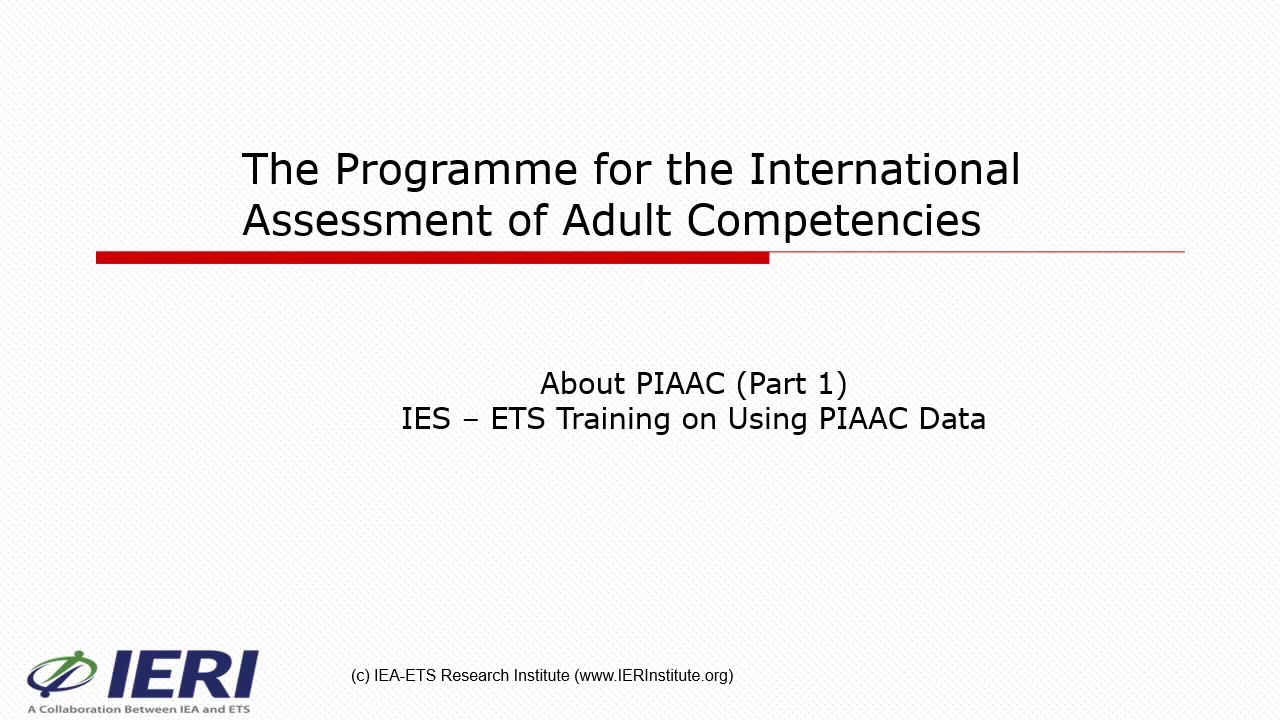 The Programme for the International Assessment of Adult Competencies

About PIAAC (Part 1)
IES – ETS Training on Using PIAAC Data

IERI
A Collaboration Between IEA and ETS

(c) IEA-ETS Research Institute (www.IERInstitute.org)